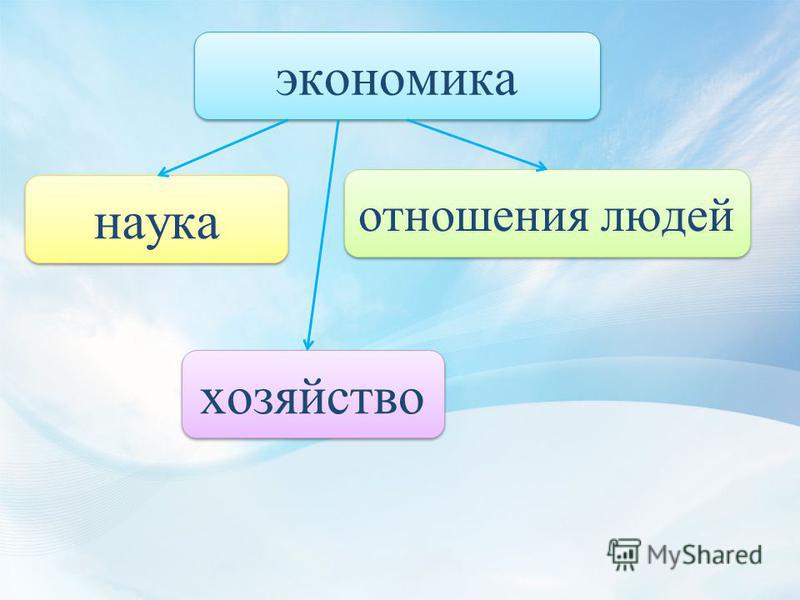 экономика

наука

отношения людей

хозяйство

MyShared